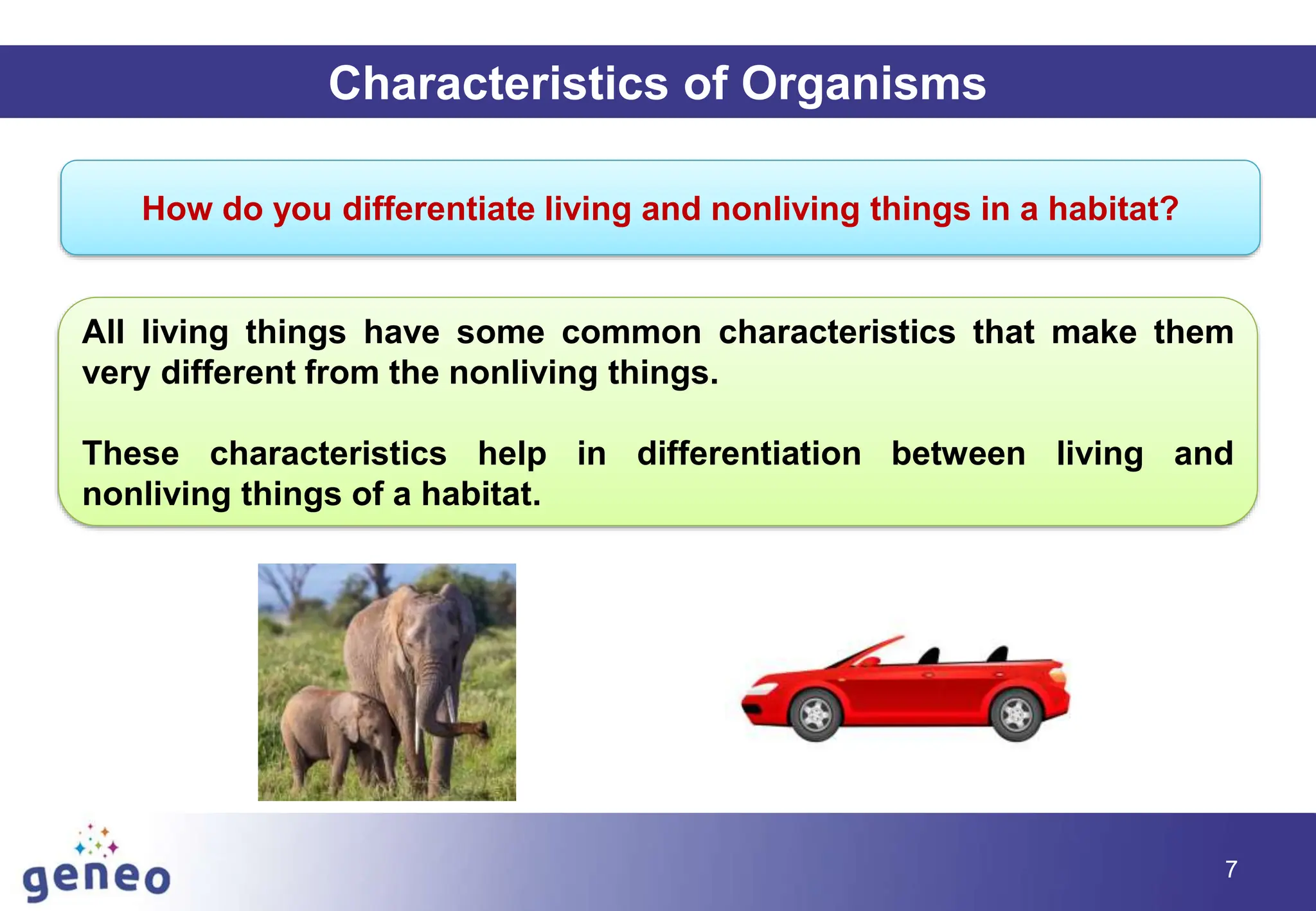 Characteristics of Organisms

How do you differentiate living and nonliving things in a habitat?

All living things have some common characteristics that make them very different from the nonliving things.

These characteristics help in differentiation between living and nonliving things of a habitat.

geneo

7